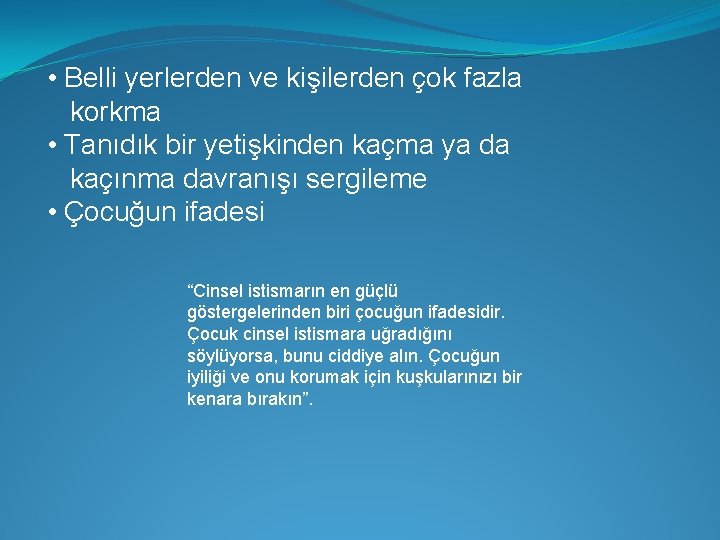 • Belli yerlerden ve kişilerden çok fazla korkma
• Tanıdık bir yetişkinden kaçma ya da kaçınma davranışı sergileme
• Çocuğun ifadesi

“Cinsel istismarın en güçlü göstergelerinden biri çocuğun ifadesidir. Çocuk cinsel istismara uğradığını söylüyorsa, bunu ciddiye alın. Çocuğun iyiliği ve onu korumak için kuşkularınızı bir kenara bırakın”.